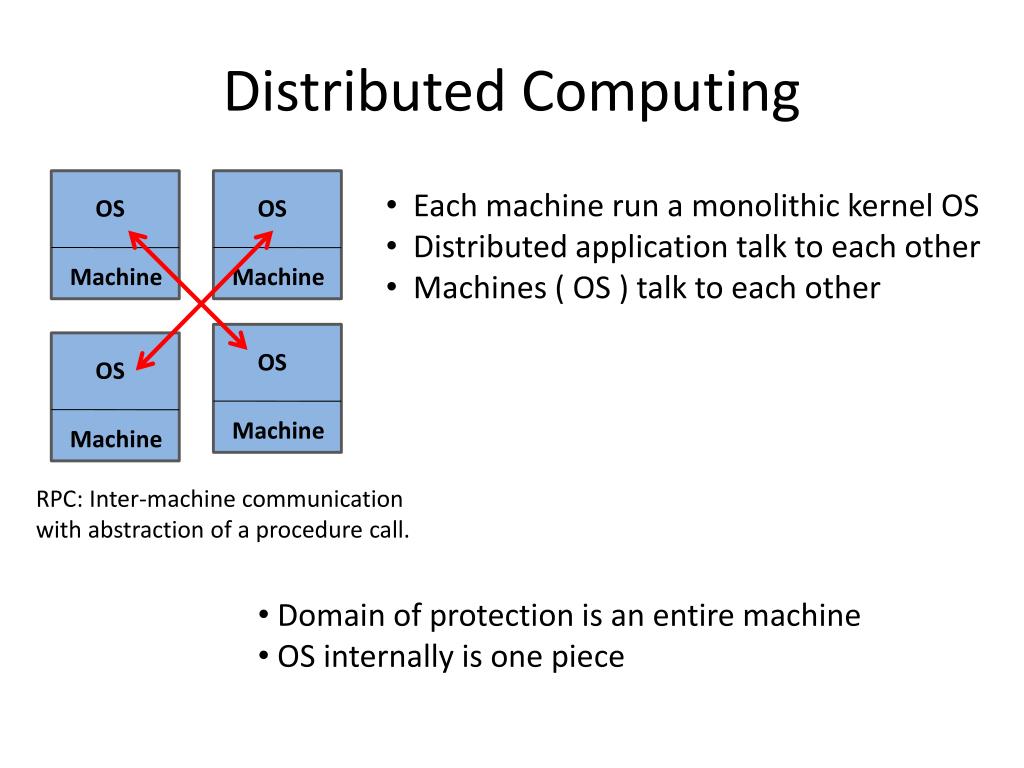 Distributed Computing

OS
Machine

OS
Machine

OS
Machine

OS
Machine

• Each machine run a monolithic kernel OS
• Distributed application talk to each other
• Machines ( OS ) talk to each other

RPC: Inter-machine communication with abstraction of a procedure call.

• Domain of protection is an entire machine
• OS internally is one piece